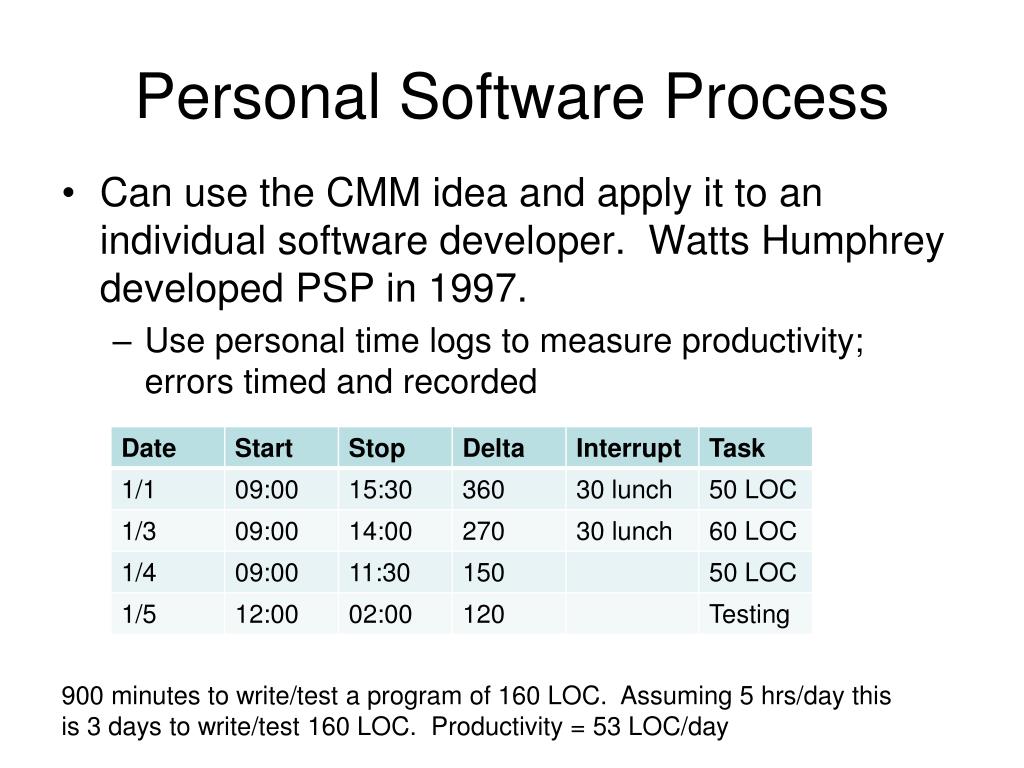 Personal Software Process

• Can use the CMM idea and apply it to an individual software developer. Watts Humphrey developed PSP in 1997.

– Use personal time logs to measure productivity; errors timed and recorded

| Date | Start | Stop | Delta | Interrupt | Task |
|---|---|---|---|---|---|
| 1/1 | 09:00 | 15:30 | 360 | 30 lunch | 50 LOC |
| 1/3 | 09:00 | 14:00 | 270 | 30 lunch | 60 LOC |
| 1/4 | 09:00 | 11:30 | 150 | | 50 LOC |
| 1/5 | 12:00 | 02:00 | 120 | | Testing |

900 minutes to write/test a program of 160 LOC. Assuming 5 hrs/day this is 3 days to write/test 160 LOC. Productivity = 53 LOC/day